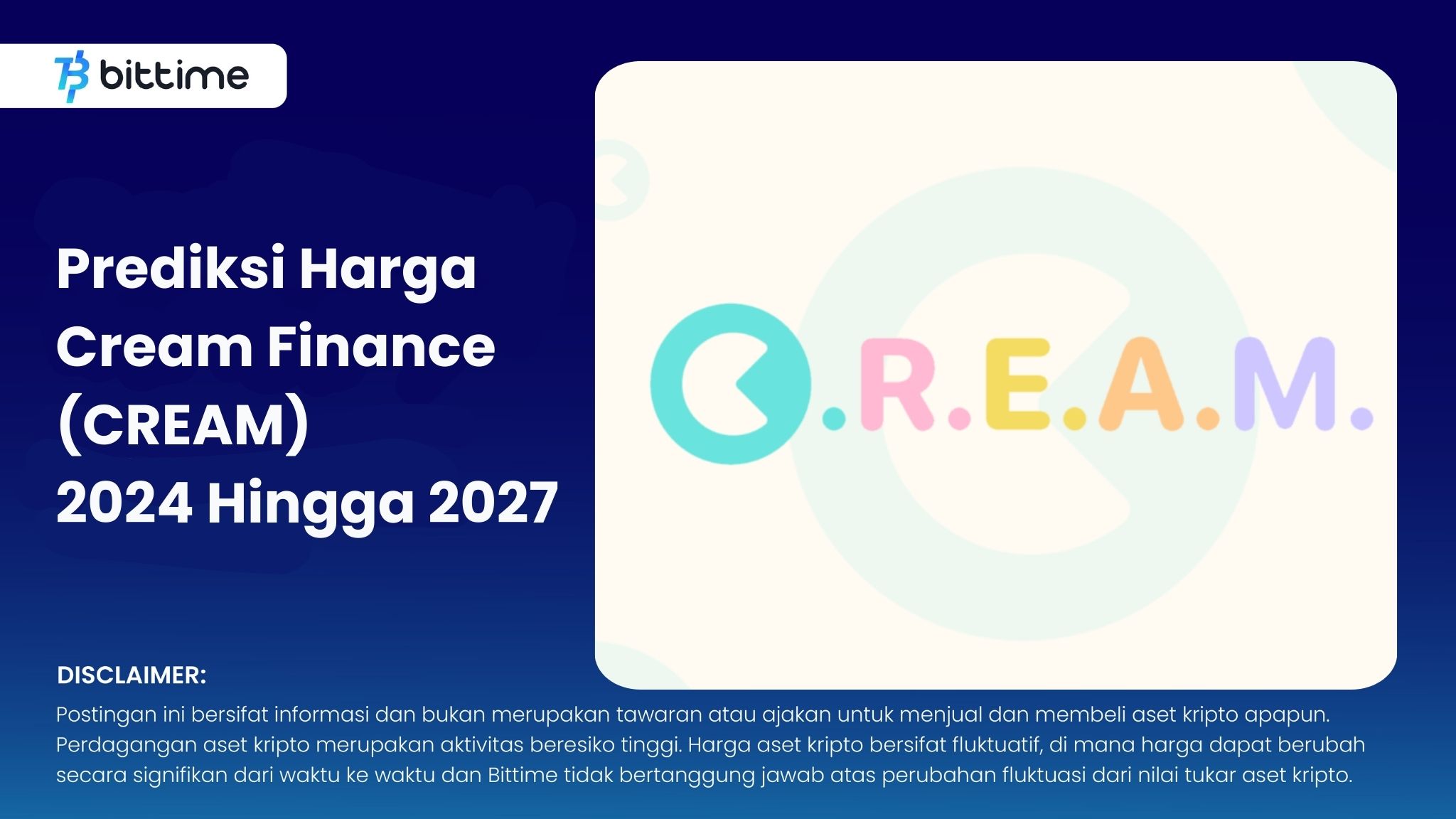 bittime

Prediksi Harga Cream Finance (CREAM) 2024 Hingga 2027

C.R.E.A.M.

DISCLAIMER:

Postingan ini bersifat informasi dan bukan merupakan tawaran atau ajakan untuk menjual dan membeli aset kripto apapun. Perdagangan aset kripto merupakan aktivitas beresiko tinggi. Harga aset kripto bersifat fluktuatif, di mana harga dapat berubah secara signifikan dari waktu ke waktu dan Bittime tidak bertanggung jawab atas perubahan fluktuasi dari nilai tukar aset kripto.